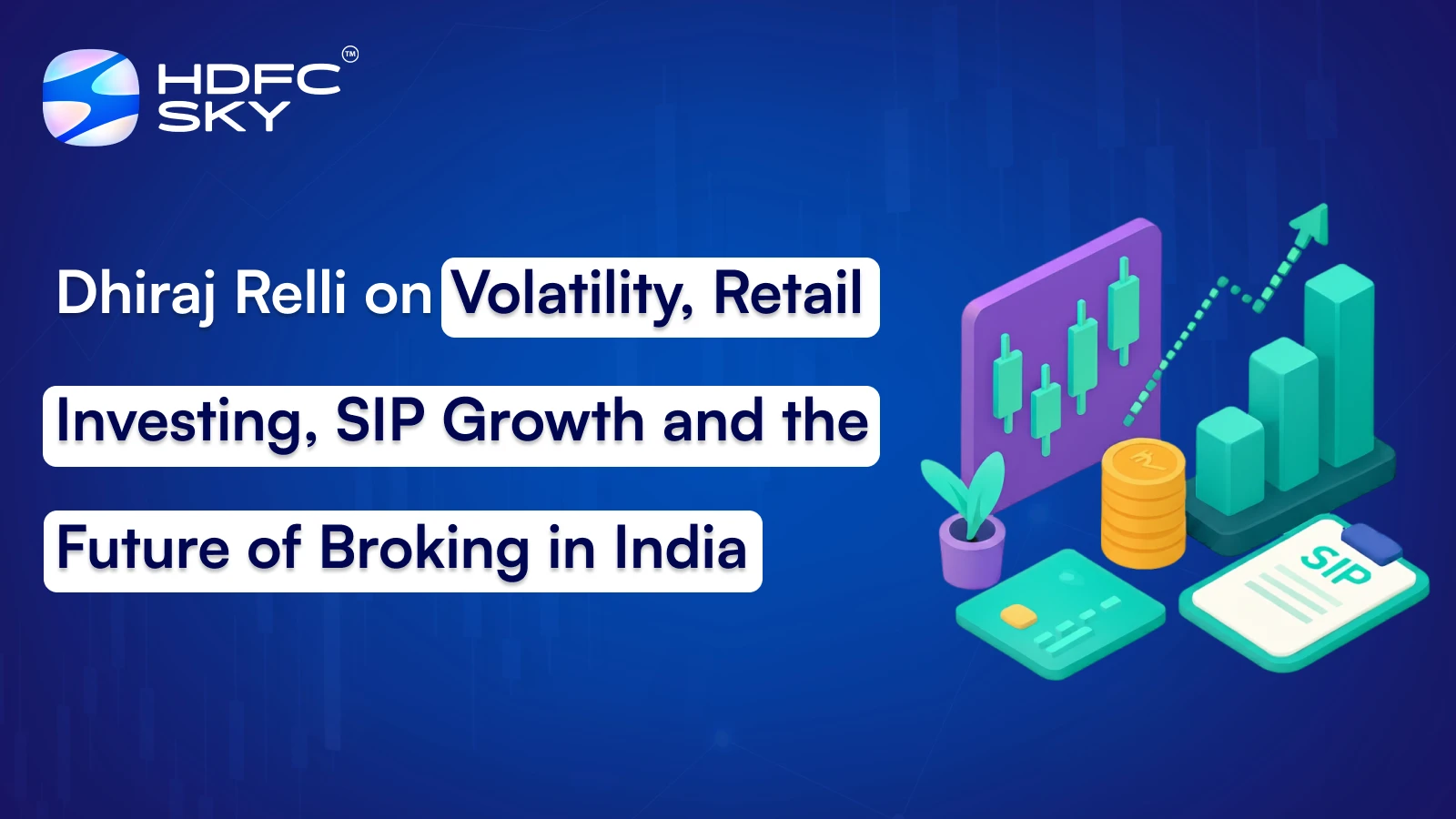 HDFC SKY™

Dhiraj Relli on Volatility, Retail Investing, SIP Growth and the Future of Broking in India

₹

SIP